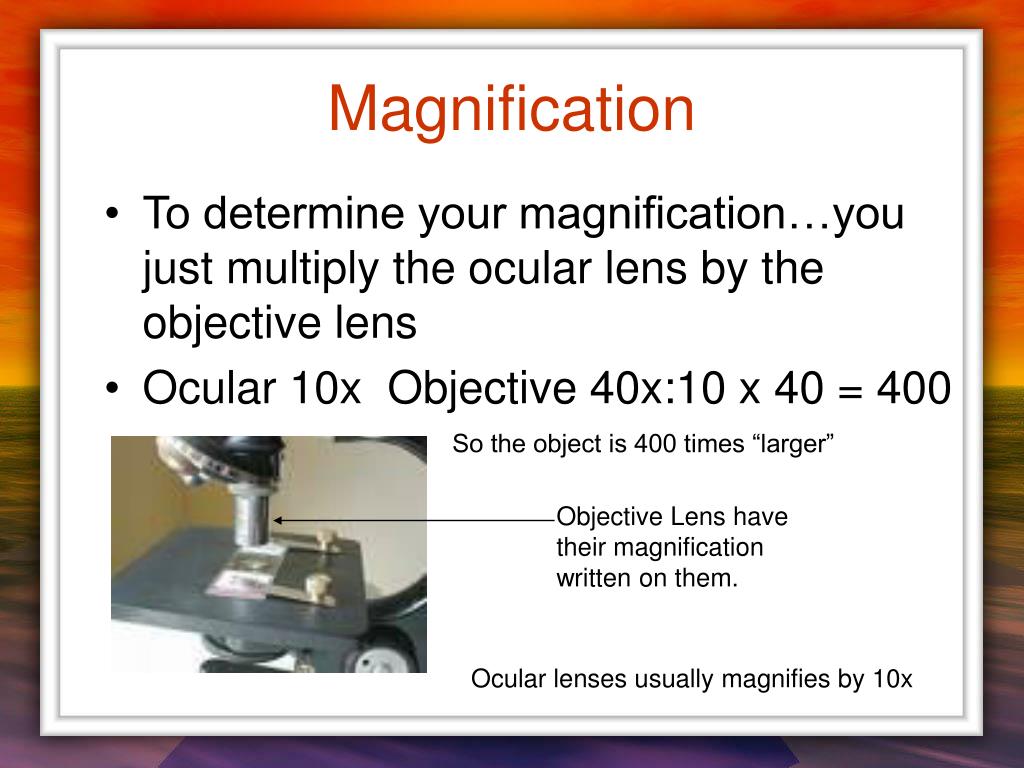 Magnification

• To determine your magnification…you just multiply the ocular lens by the objective lens

• Ocular 10x Objective 40x:10 x 40 = 400

So the object is 400 times “larger”

Objective Lens have their magnification written on them.

Ocular lenses usually magnifies by 10x